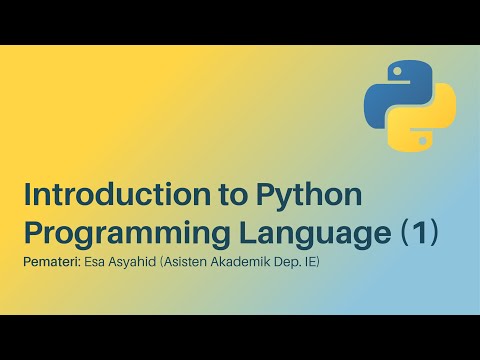 Introduction to Python Programming Language (1)

Pemateri: Esa Asyahid (Asisten Akademik Dep. IE)